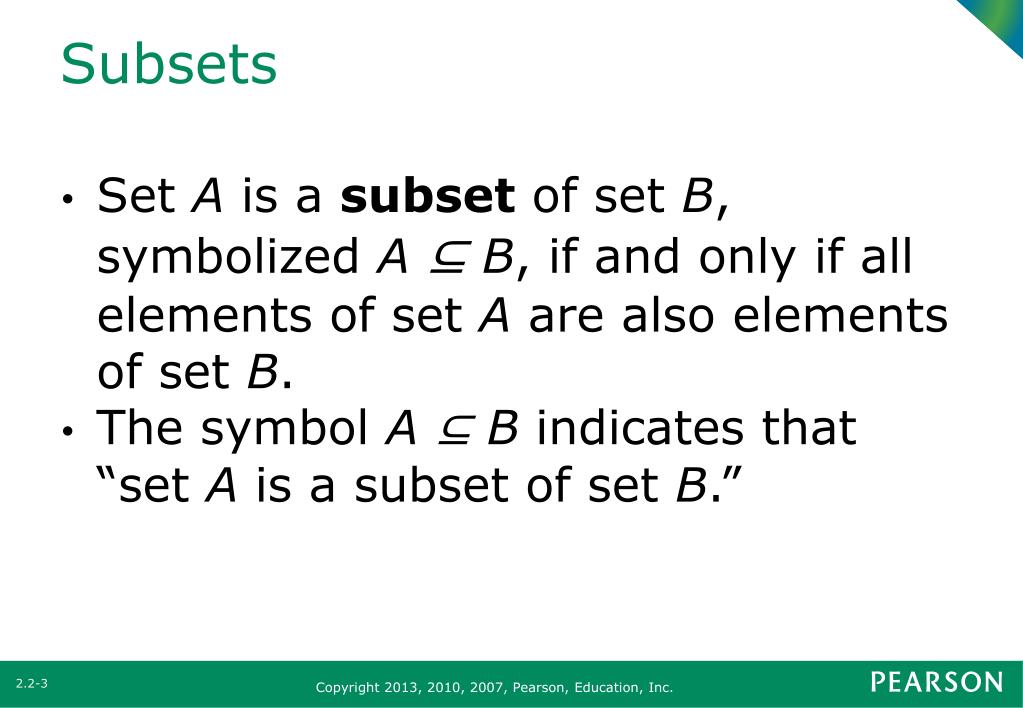 Subsets

• Set $A$ is a **subset** of set $B$, symbolized $A \subseteq B$, if and only if all elements of set $A$ are also elements of set $B$.
• The symbol $A \subseteq B$ indicates that "set $A$ is a subset of set $B$."

2.2-3

Copyright 2013, 2010, 2007, Pearson, Education, Inc.

PEARSON